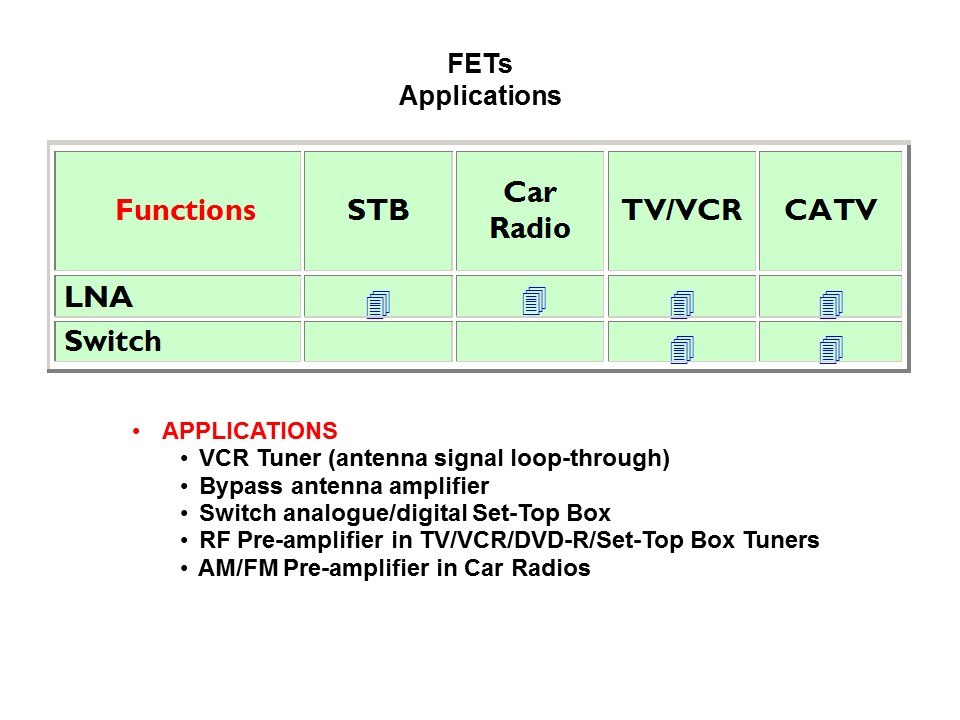 FETs
Applications

| Functions | STB | Car Radio | TV/VCR | CATV |
|---|---|---|---|---|
| LNA | | | | |
| Switch | | | | |

• APPLICATIONS
• VCR Tuner (antenna signal loop-through)
• Bypass antenna amplifier
• Switch analogue/digital Set-Top Box
• RF Pre-amplifier in TV/VCR/DVD-R/Set-Top Box Tuners
• AM/FM Pre-amplifier in Car Radios